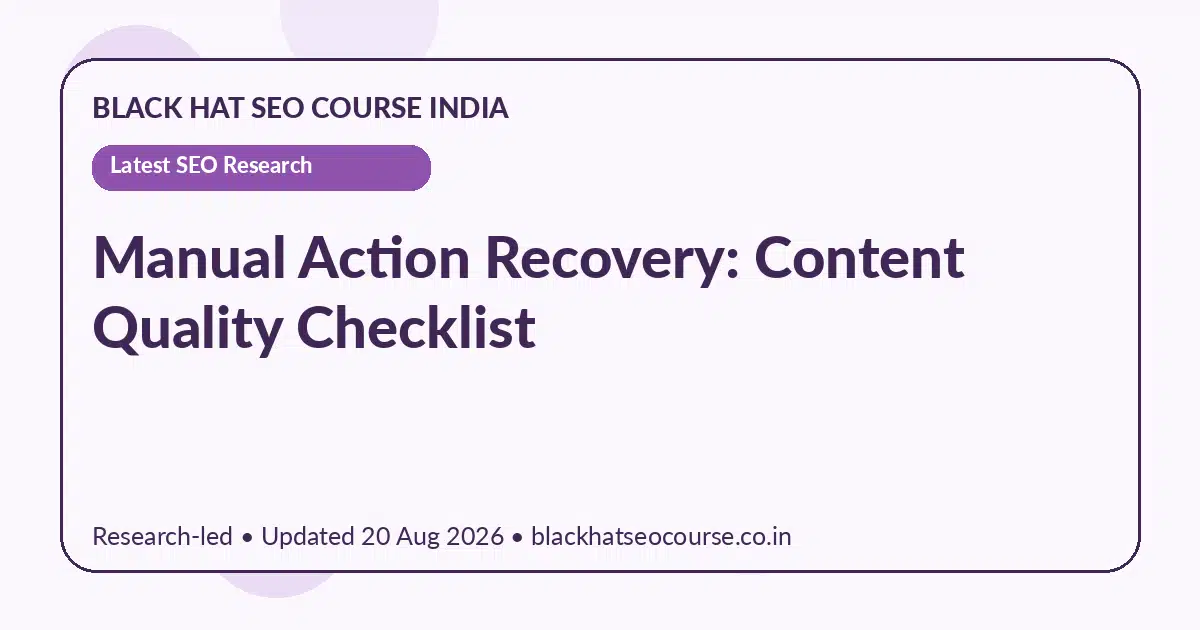 BLACK HAT SEO COURSE INDIA

Latest SEO Research

Manual Action Recovery: Content Quality Checklist

Research-led • Updated 20 Aug 2026 • blackhatseocourse.co.in